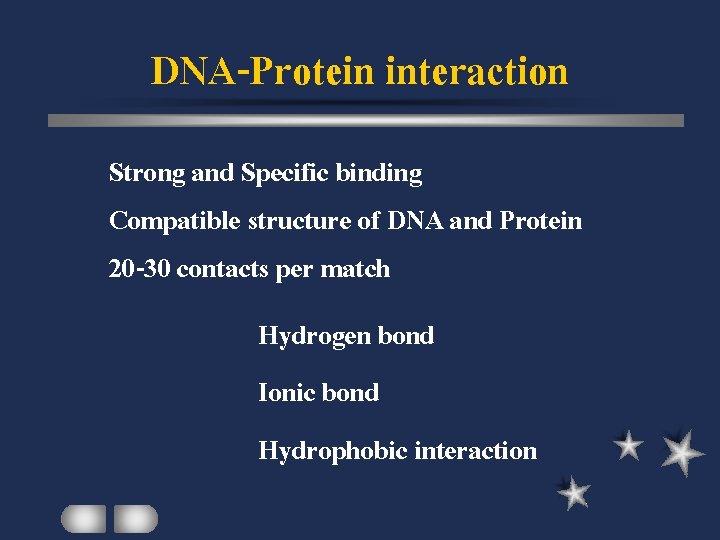 DNA-Protein interaction

Strong and Specific binding

Compatible structure of DNA and Protein

20-30 contacts per match

Hydrogen bond

Ionic bond

Hydrophobic interaction